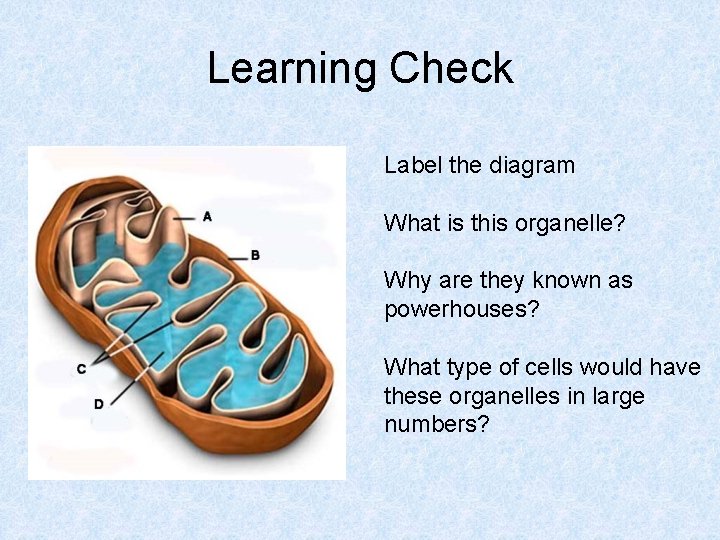 Learning Check

A

B

C

D

Label the diagram

What is this organelle?

Why are they known as powerhouses?

What type of cells would have these organelles in large numbers?